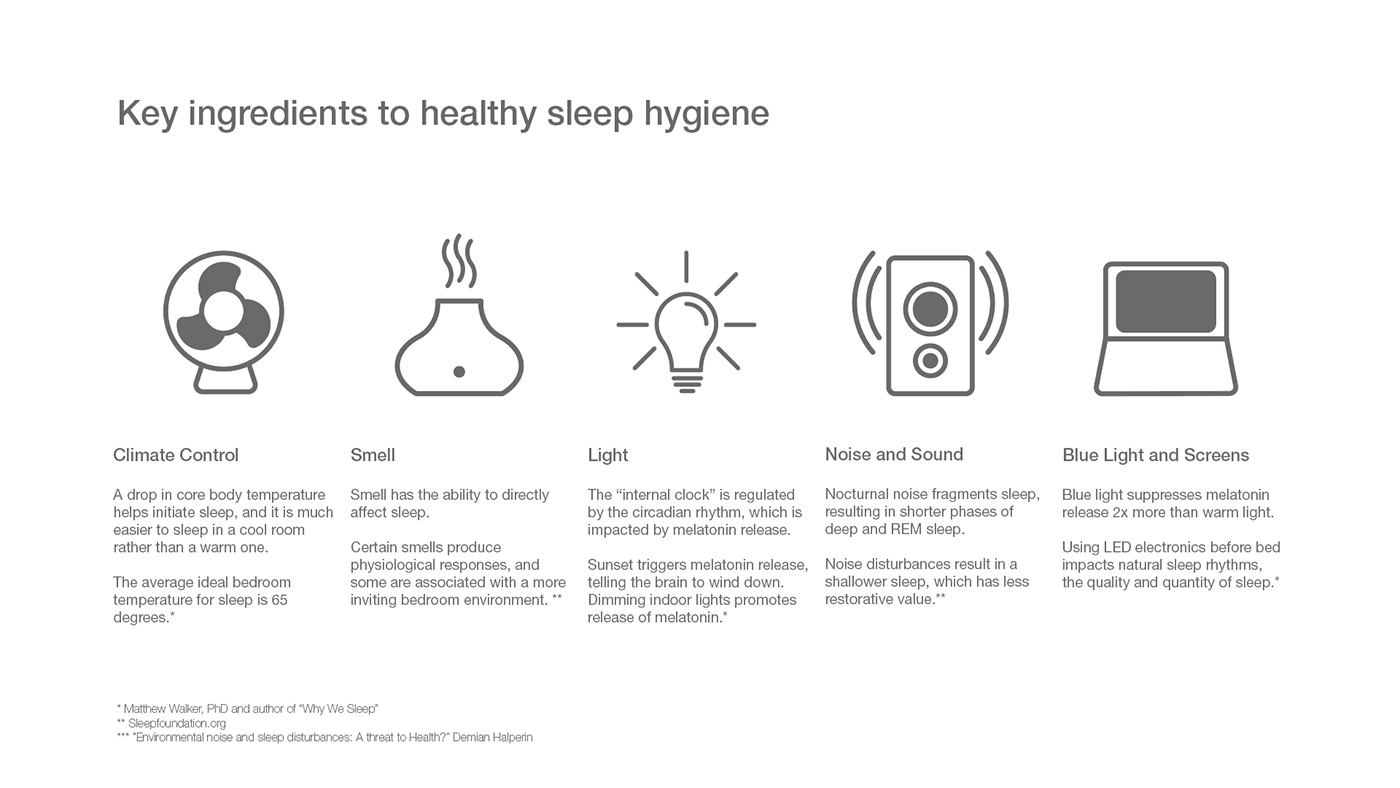 Key ingredients to healthy sleep hygiene

Climate Control

A drop in core body temperature helps initiate sleep, and it is much easier to sleep in a cool room rather than a warm one.

The average ideal bedroom temperature for sleep is 65 degrees.*

Smell

Smell has the ability to directly affect sleep.

Certain smells produce physiological responses, and some are associated with a more inviting bedroom environment. **

Light

The “internal clock” is regulated by the circadian rhythm, which is impacted by melatonin release.

Sunset triggers melatonin release, telling the brain to wind down. Dimming indoor lights promotes release of melatonin.*

Noise and Sound

Nocturnal noise fragments sleep, resulting in shorter phases of deep and REM sleep.

Noise disturbances result in a shallower sleep, which has less restorative value.**

Blue Light and Screens

Blue light suppresses melatonin release 2x more than warm light.

Using LED electronics before bed impacts natural sleep rhythms, the quality and quantity of sleep.*

* Matthew Walker, PhD and author of “Why We Sleep”
** Sleepfoundation.org
*** “Environmental noise and sleep disturbances: A threat to Health?” Demian Halperin